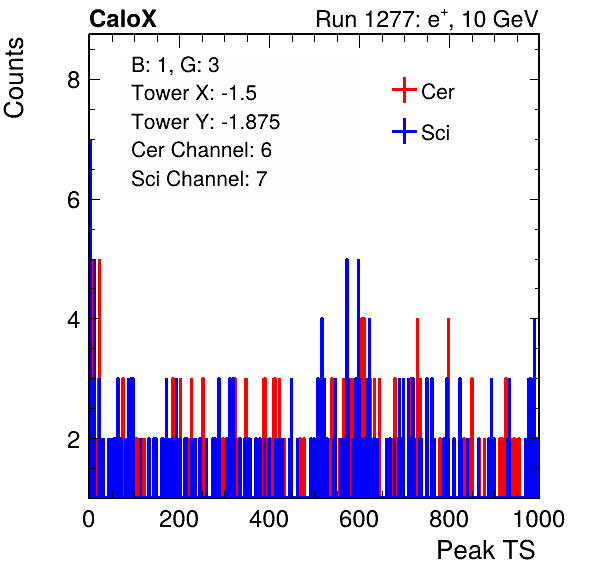 CaloX

Run 1277: $e^{+}$, 10 GeV

Counts

B: 1, G: 3
Tower X: -1.5
Tower Y: -1.875
Cer Channel: 6
Sci Channel: 7

Cer
Sci

8
6
4
2

0
200
400
600
800
1000

Peak TS